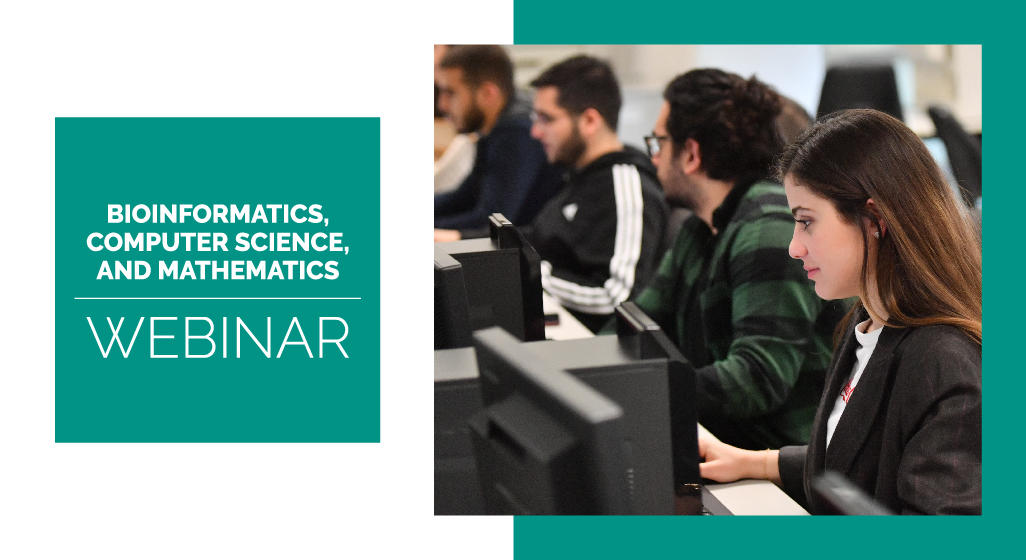 BIOINFORMATICS, COMPUTER SCIENCE, AND MATHEMATICS

WEBINAR